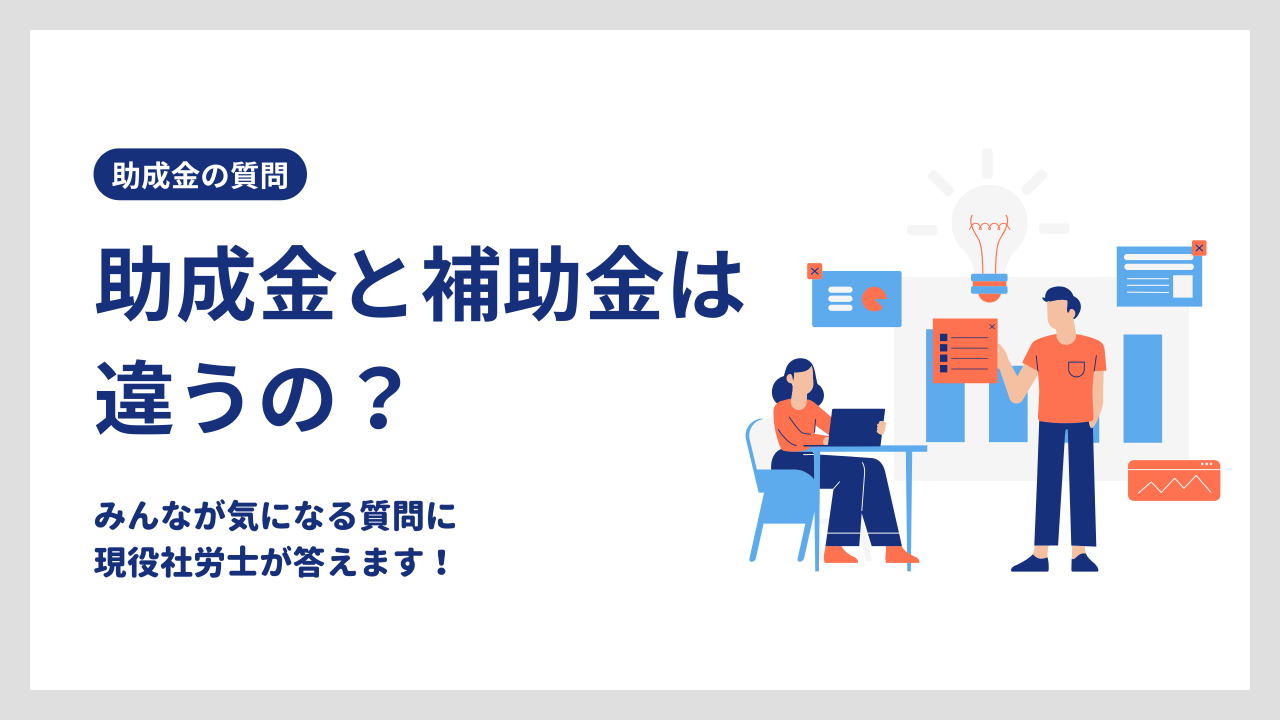 助成金の質問

助成金と補助金は違うの？

みんなが気になる質問に
現役社労士が答えます！